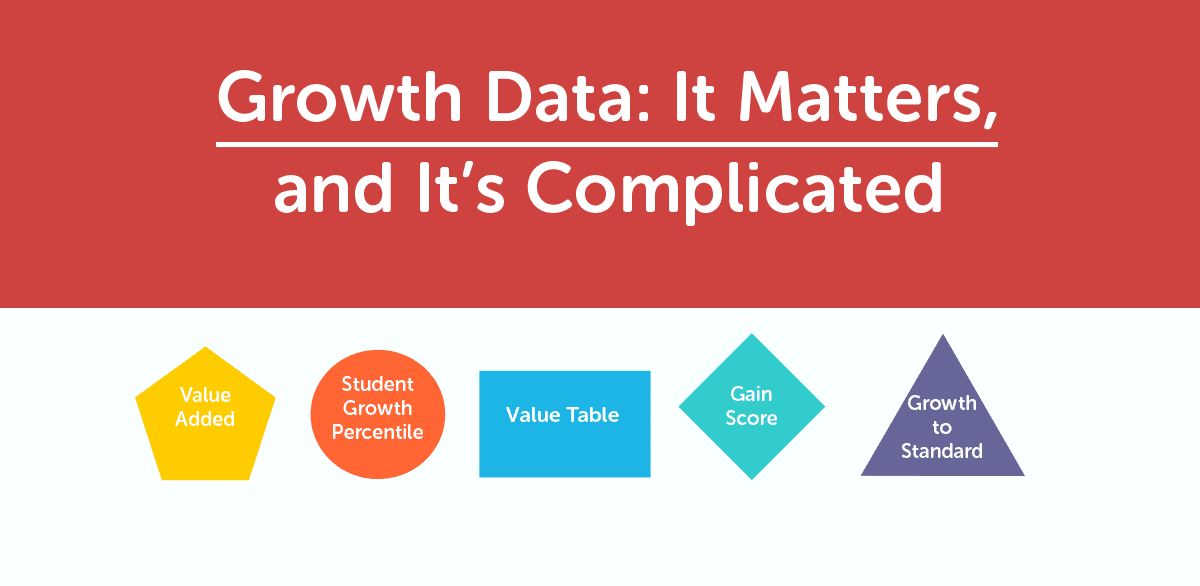 Growth Data: It Matters, and It's Complicated

Value Added

Student Growth Percentile

Value Table

Gain Score

Growth to Standard